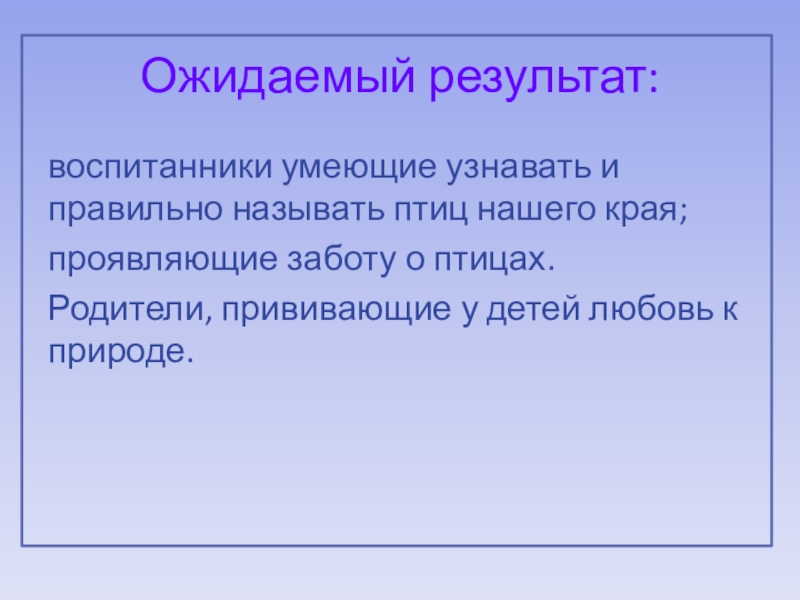 Ожидаемый результат:

воспитанники умеющие узнавать и правильно называть птиц нашего края;

проявляющие заботу о птицах.

Родители, прививающие у детей любовь к природе.